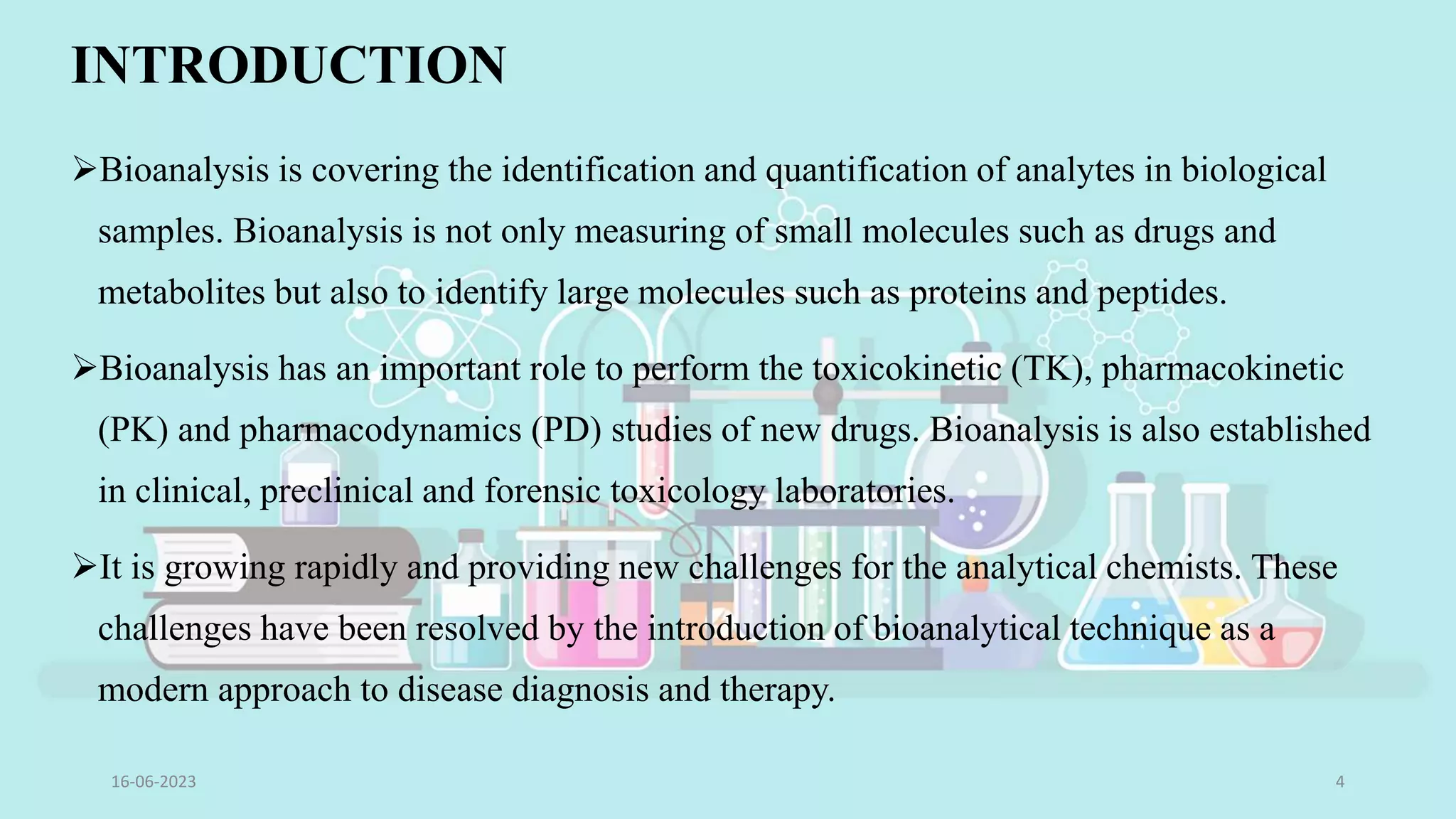 INTRODUCTION

➢Bioanalysis is covering the identification and quantification of analytes in biological samples. Bioanalysis is not only measuring of small molecules such as drugs and metabolites but also to identify large molecules such as proteins and peptides.

➢Bioanalysis has an important role to perform the toxicokinetic (TK), pharmacokinetic (PK) and pharmacodynamics (PD) studies of new drugs. Bioanalysis is also established in clinical, preclinical and forensic toxicology laboratories.

➢It is growing rapidly and providing new challenges for the analytical chemists. These challenges have been resolved by the introduction of bioanalytical technique as a modern approach to disease diagnosis and therapy.

16-06-2023

4